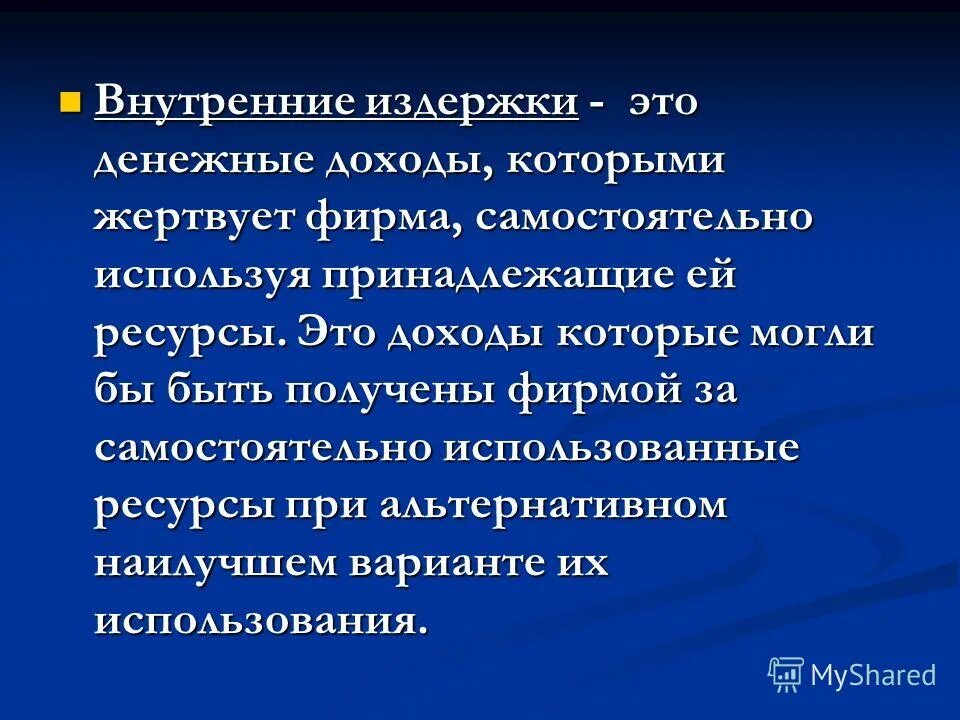 Внутренние издержки - это денежные доходы, которыми жертвует фирма, самостоятельно используя принадлежащие ей ресурсы. Это доходы которые могли бы быть получены фирмой за самостоятельно использованные ресурсы при альтернативном наилучшем варианте их использования.

MyShared